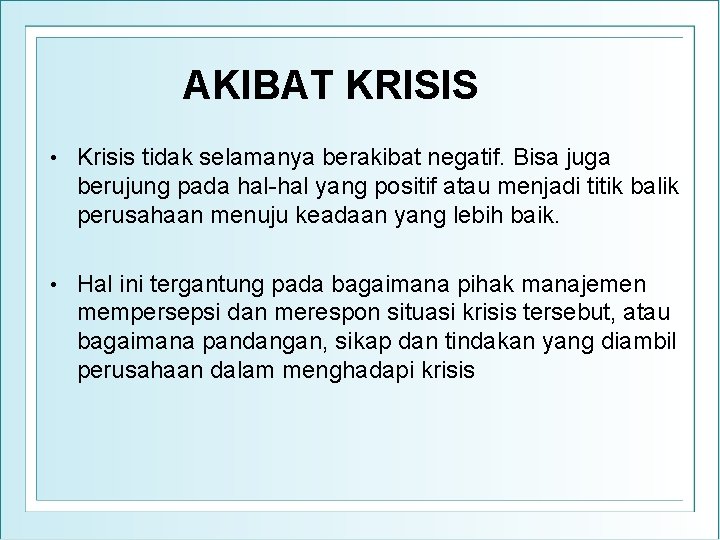 AKIBAT KRISIS

• Krisis tidak selamanya berakibat negatif. Bisa juga berujung pada hal-hal yang positif atau menjadi titik balik perusahaan menuju keadaan yang lebih baik.

• Hal ini tergantung pada bagaimana pihak manajemen mempersepsi dan merespon situasi krisis tersebut, atau bagaimana pandangan, sikap dan tindakan yang diambil perusahaan dalam menghadapi krisis